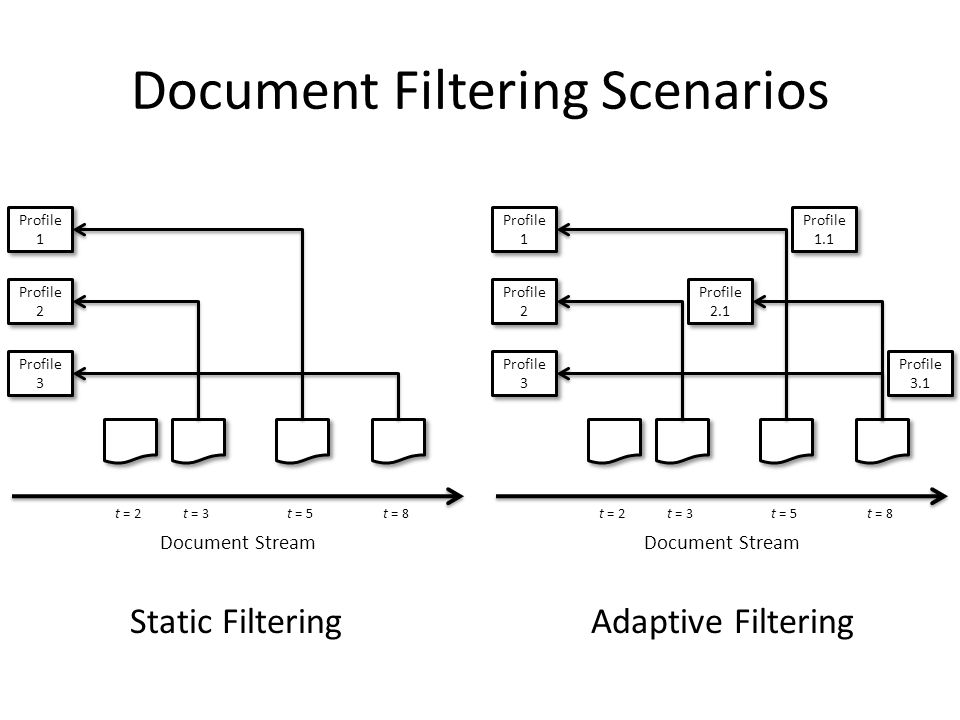 Document Filtering Scenarios

Profile 1

Profile 2

Profile 3

$t = 2$ $t = 3$ $t = 5$ $t = 8$

Document Stream

Static Filtering

Profile 1

Profile 1.1

Profile 2

Profile 2.1

Profile 3

Profile 3.1

$t = 2$ $t = 3$ $t = 5$ $t = 8$

Document Stream

Adaptive Filtering